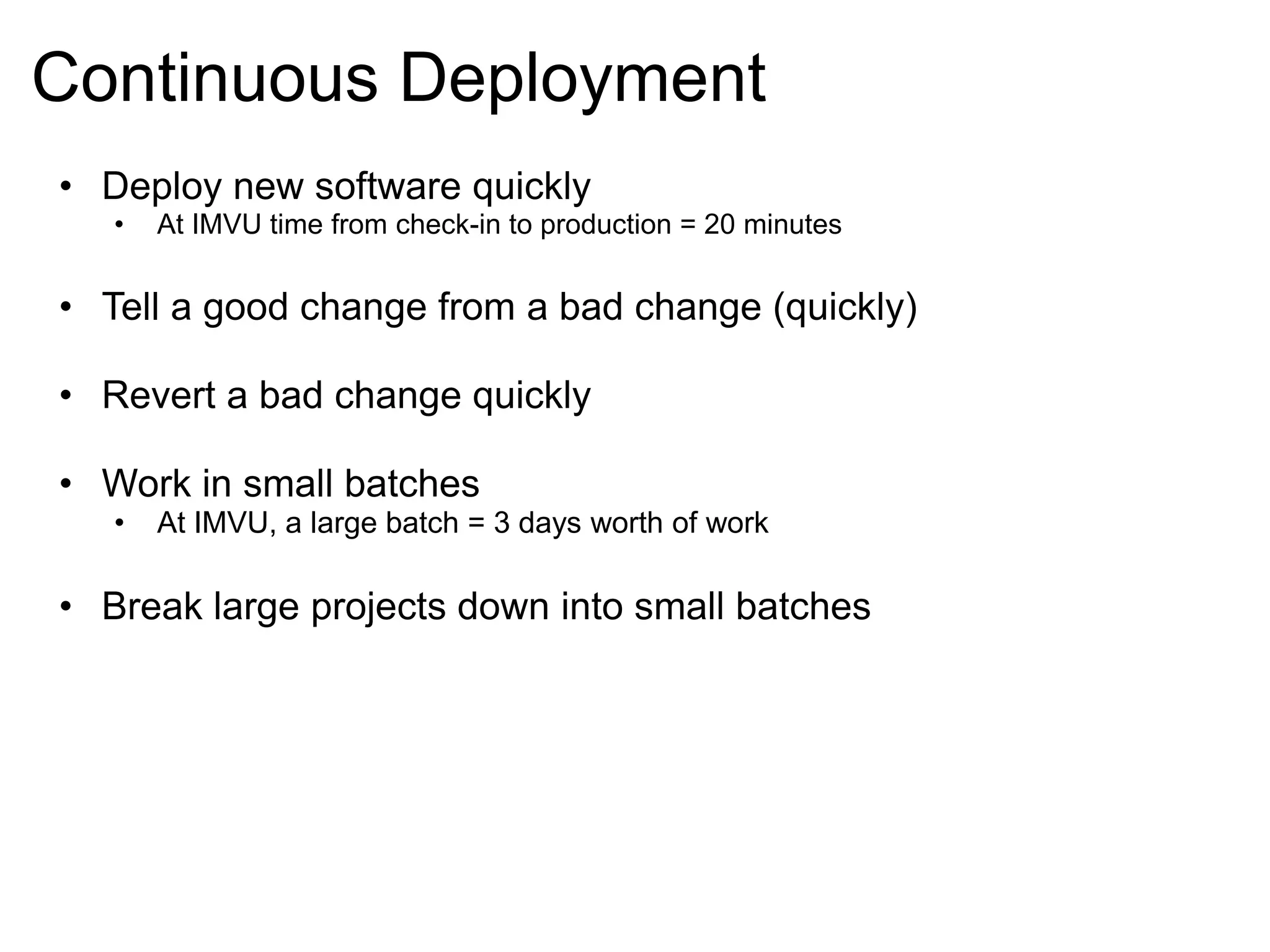 Continuous Deployment

• Deploy new software quickly
  • At IMVU time from check-in to production = 20 minutes

• Tell a good change from a bad change (quickly)

• Revert a bad change quickly

• Work in small batches
  • At IMVU, a large batch = 3 days worth of work

• Break large projects down into small batches